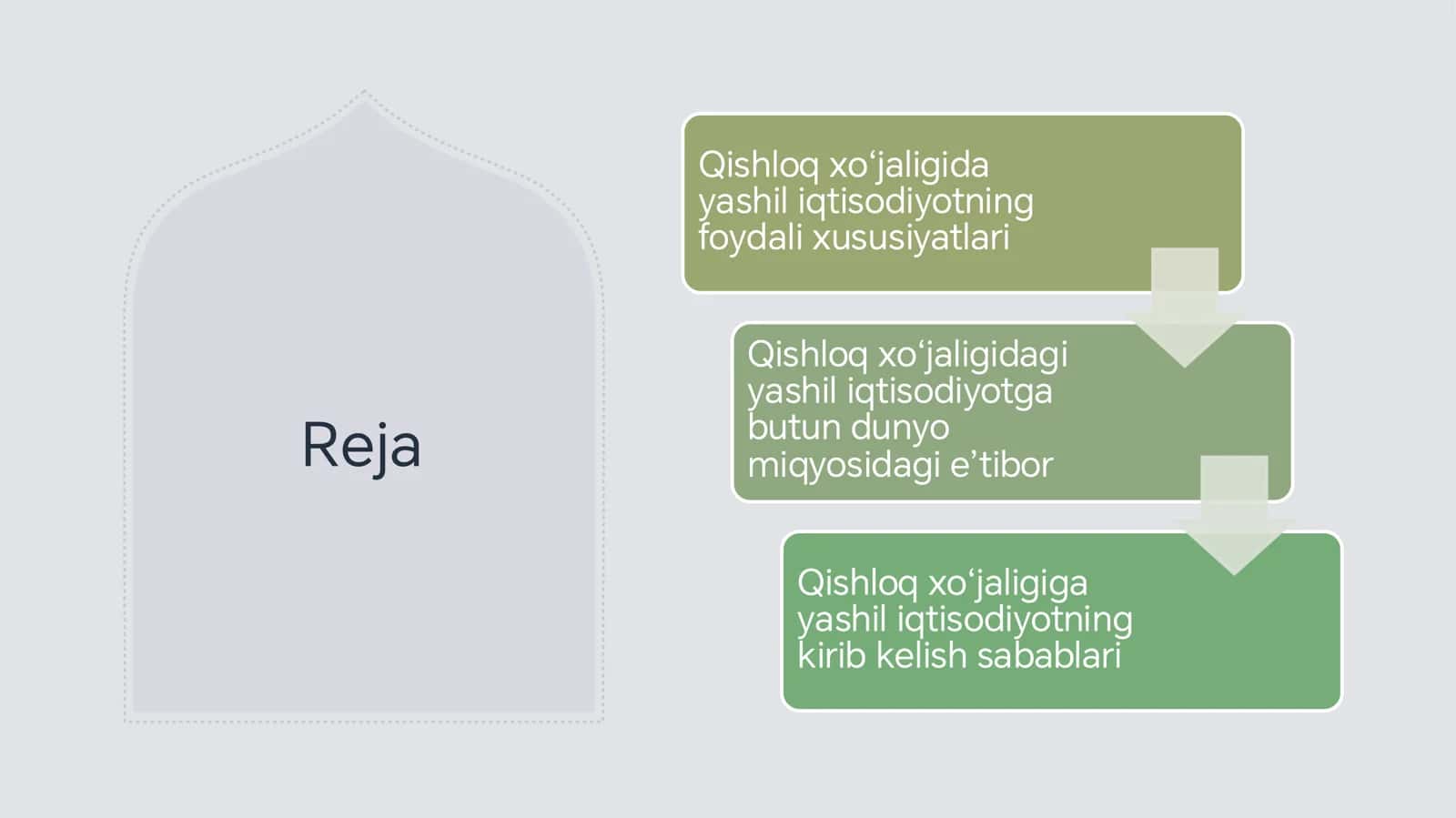 Reja

Qishloq xo‘jaligida yashil iqtisodiyotning foydali xususiyatlari

Qishloq xo‘jaligidagi yashil iqtisodiyotga butun dunyo miqyosidagi e’tibor

Qishloq xo‘jaligiga yashil iqtisodiyotning kirib kelish sabablari